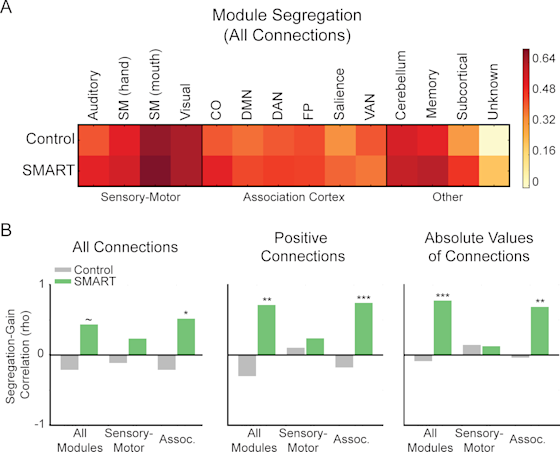 A

Module Segregation (All Connections)

Auditory SM (hand) SM (mouth) Visual CO DMN DAN FP Salience VAN Cerebellum Memory Subcortical Unknown

Control
SMART

Sensory-Motor Association Cortex Other

0.64
0.48
0.32
0.16
0

B

All Connections

Control
SMART

Segregation-Gain Correlation (rho)

1
0
-1

~
*

All Modules Sensory-Motor Assoc.

Positive Connections

**
***

All Modules Sensory-Motor Assoc.

Absolute Values of Connections

***
**

All Modules Sensory-Motor Assoc.